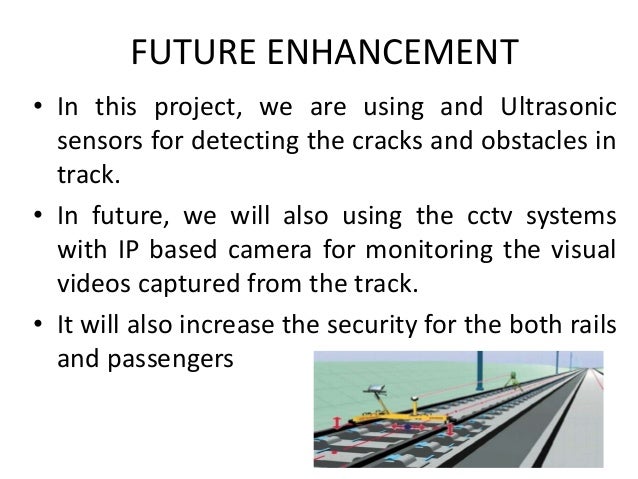 FUTURE ENHANCEMENT

• In this project, we are using and Ultrasonic sensors for detecting the cracks and obstacles in track.

• In future, we will also using the cctv systems with IP based camera for monitoring the visual videos captured from the track.

• It will also increase the security for the both rails and passengers